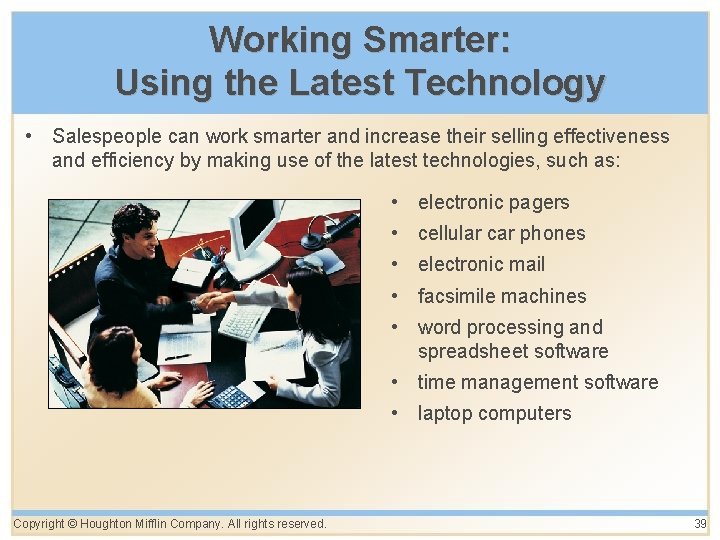 Working Smarter:
Using the Latest Technology

• Salespeople can work smarter and increase their selling effectiveness and efficiency by making use of the latest technologies, such as:

• electronic pagers
• cellular car phones
• electronic mail
• facsimile machines
• word processing and spreadsheet software
• time management software
• laptop computers

Copyright © Houghton Mifflin Company. All rights reserved.

39